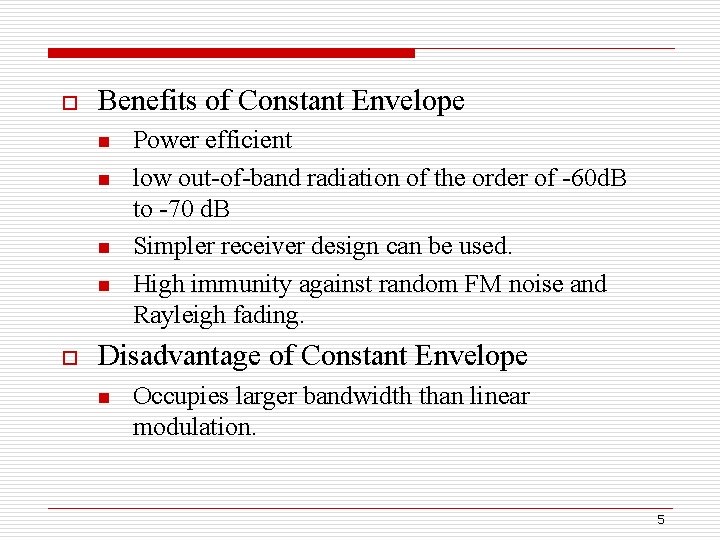 Benefits of Constant Envelope

Power efficient

low out-of-band radiation of the order of -60dB to -70 dB

Simpler receiver design can be used.

High immunity against random FM noise and Rayleigh fading.

Disadvantage of Constant Envelope

Occupies larger bandwidth than linear modulation.

5